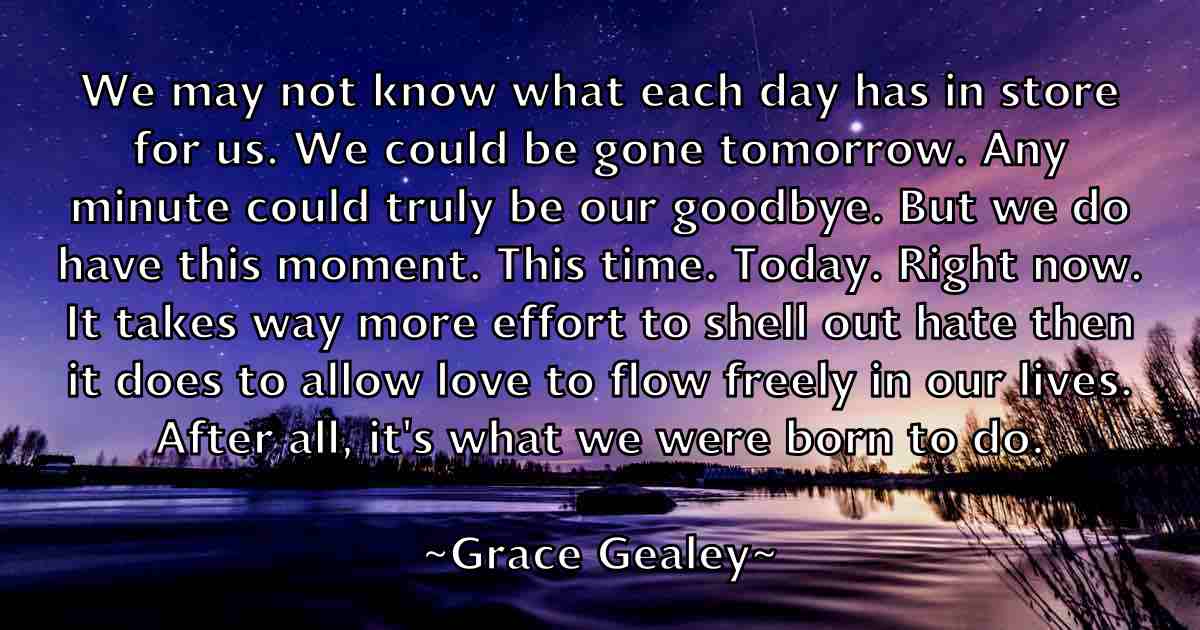 We may not know what each day has in store for us. We could be gone tomorrow. Any minute could truly be our goodbye. But we do have this moment. This time. Today. Right now. It takes way more effort to shell out hate then it does to allow love to flow freely in our lives. After all, it's what we were born to do.

~Grace Gealey~